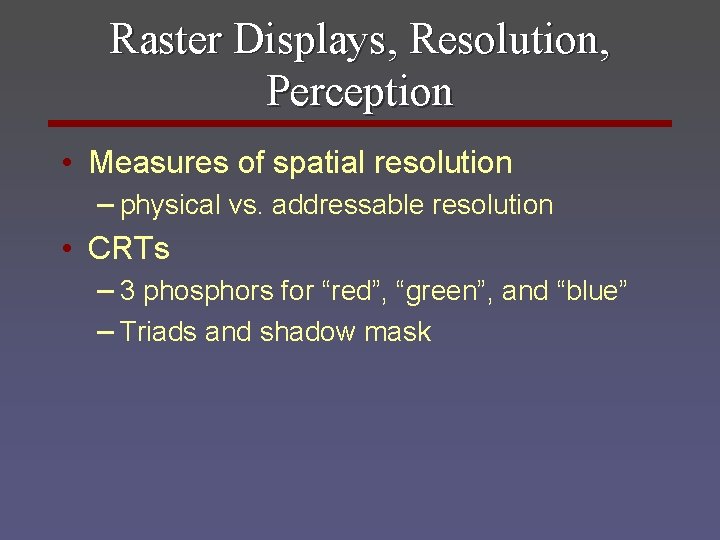 Raster Displays, Resolution, Perception

• Measures of spatial resolution
– physical vs. addressable resolution

• CRTs
– 3 phosphors for “red”, “green”, and “blue”
– Triads and shadow mask